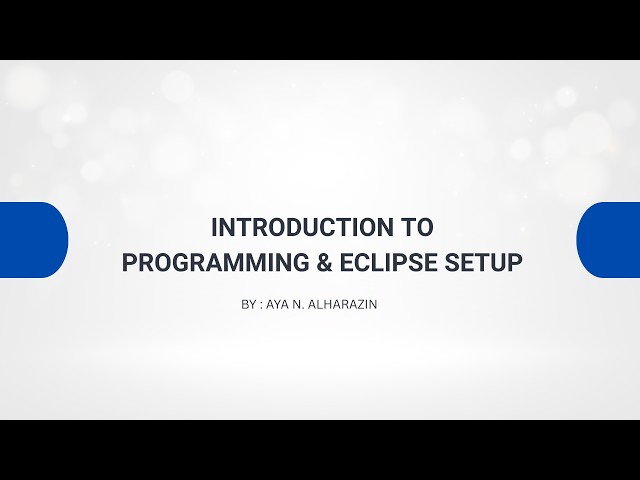 INTRODUCTION TO PROGRAMMING & ECLIPSE SETUP

BY : AYA N. ALHARAZIN